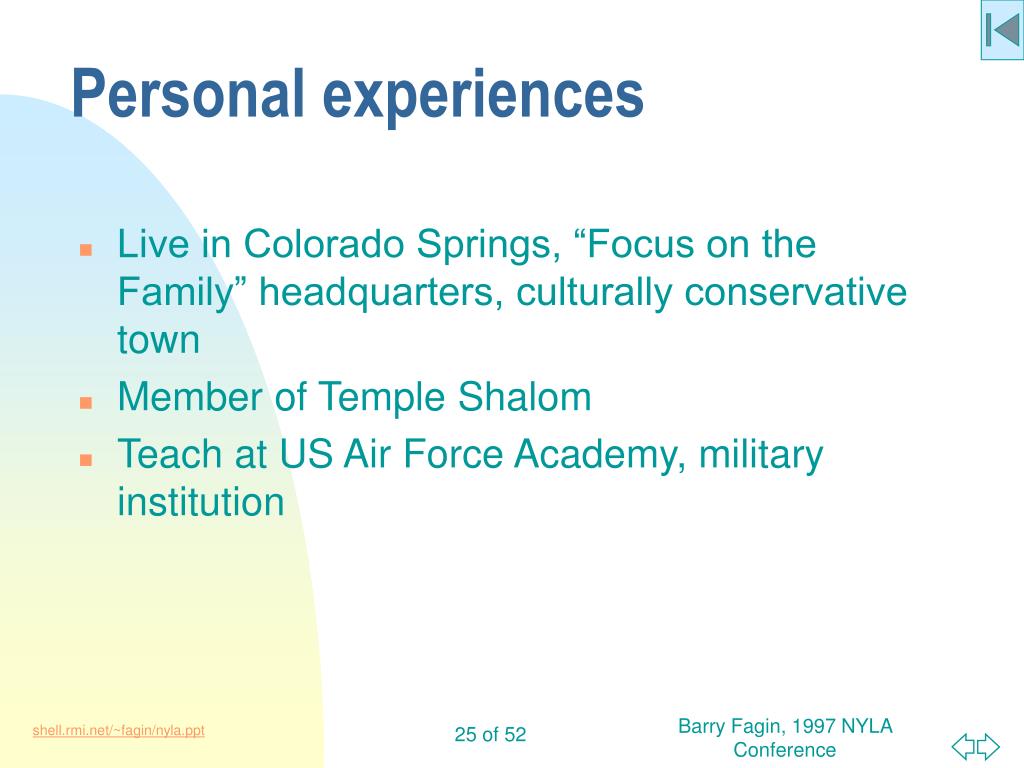 Personal experiences

Live in Colorado Springs, “Focus on the Family” headquarters, culturally conservative town

Member of Temple Shalom

Teach at US Air Force Academy, military institution

shell.rmi.net/~fagin/nyla.ppt

25 of 52

Barry Fagin, 1997 NYLA Conference